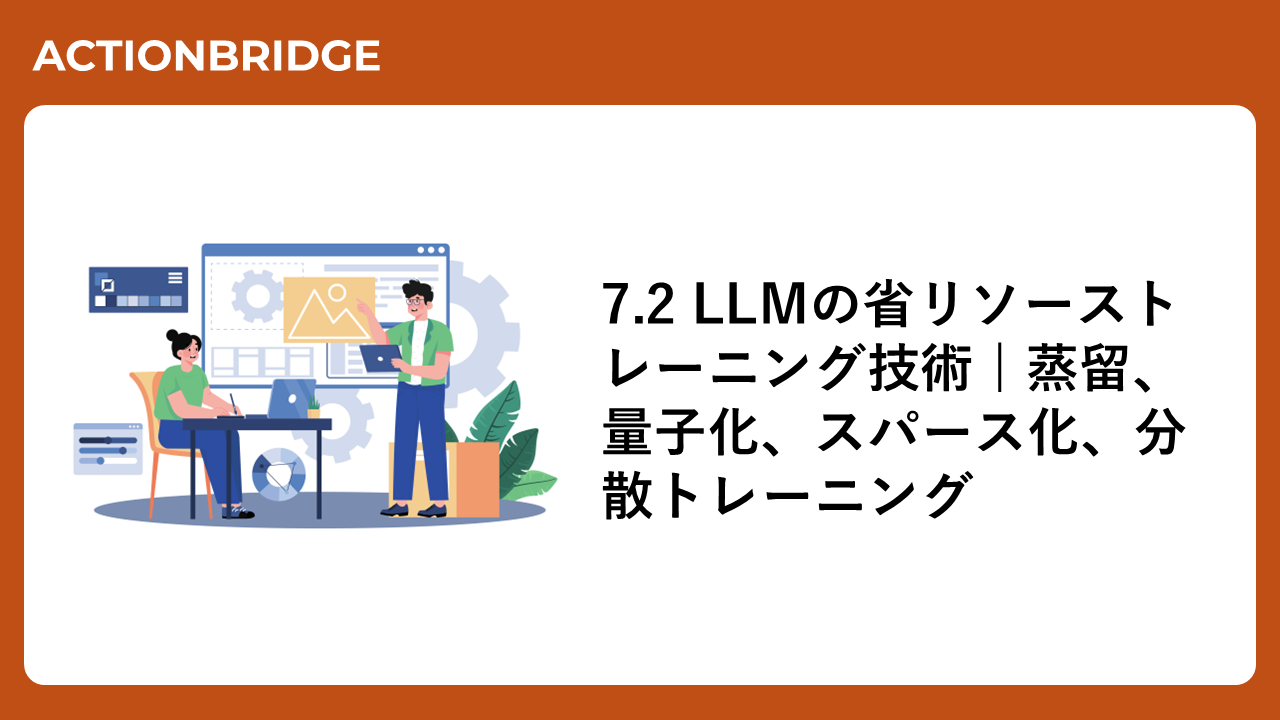 ACTIONBRIDGE

7.2 LLMの省リソーストレーニング技術｜蒸留、量子化、スパース化、分散トレーニング